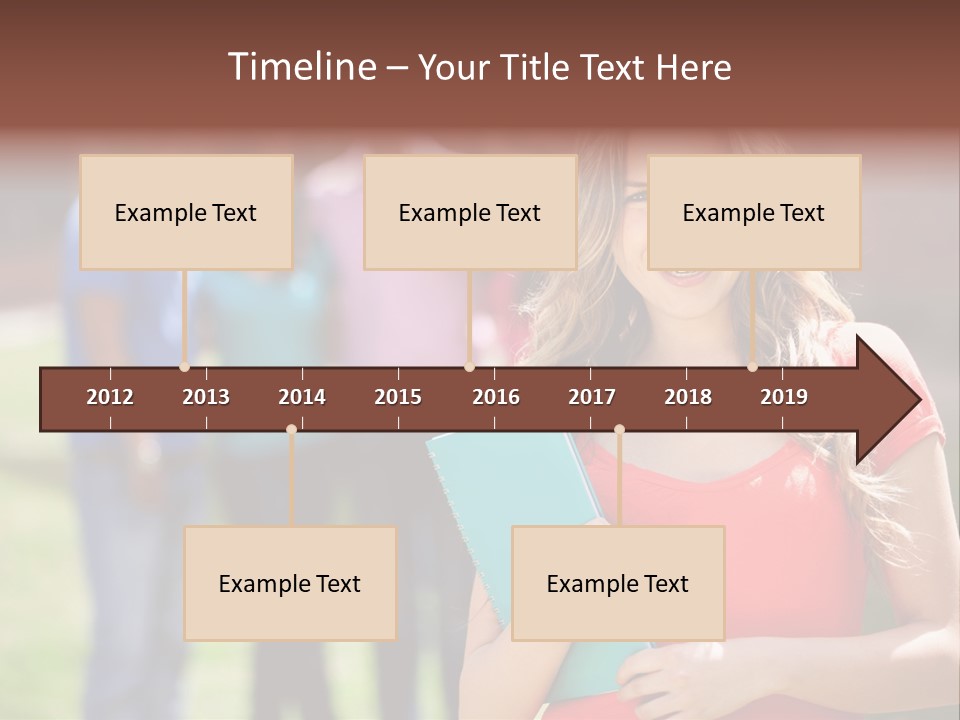 Timeline – Your Title Text Here

Example Text

Example Text

Example Text

2012 2013 2014 2015 2016 2017 2018 2019

Example Text

Example Text